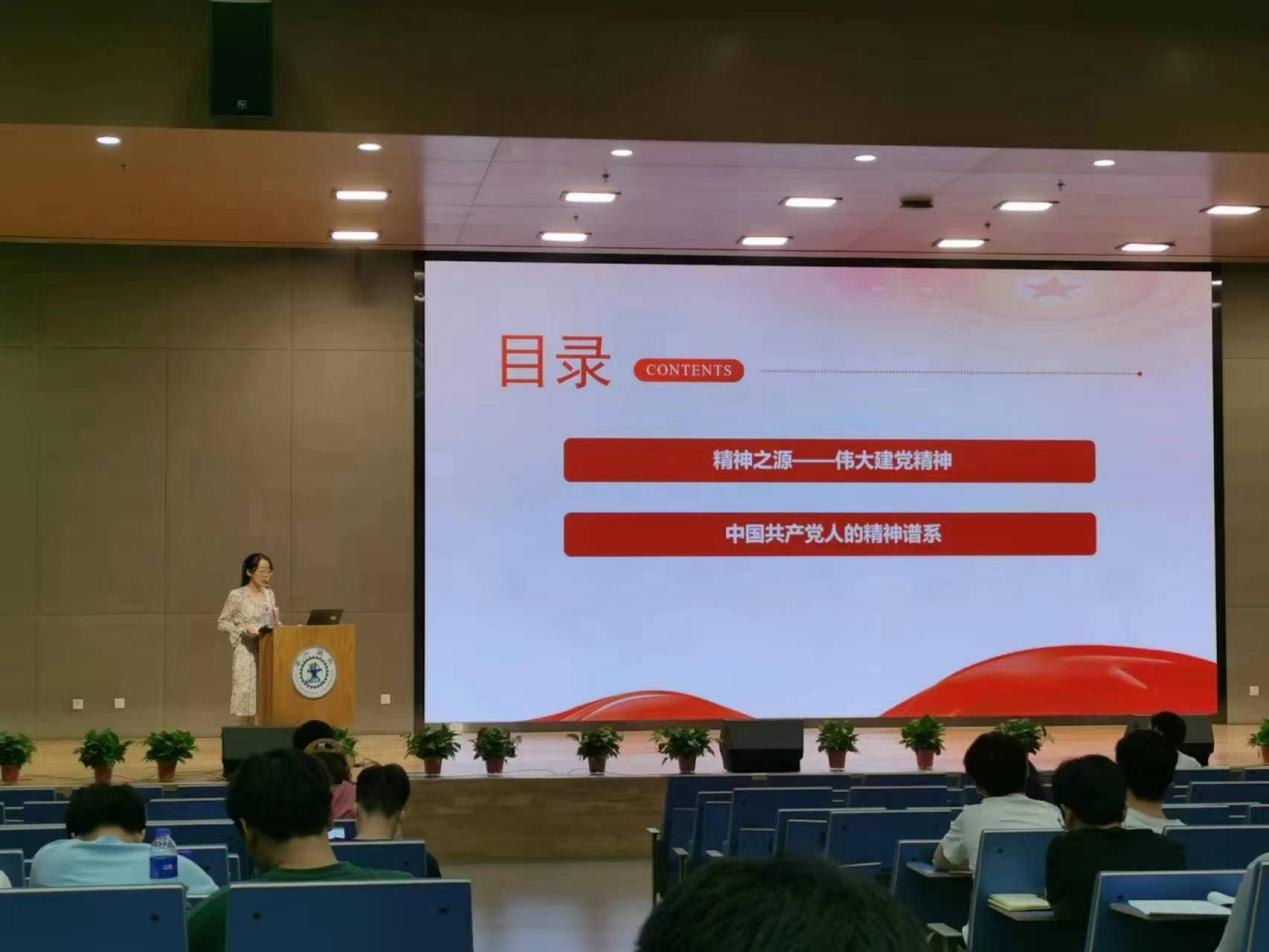 目录 CONTENTS

精神之源——伟大建党精神

中国共产党人的精神谱系